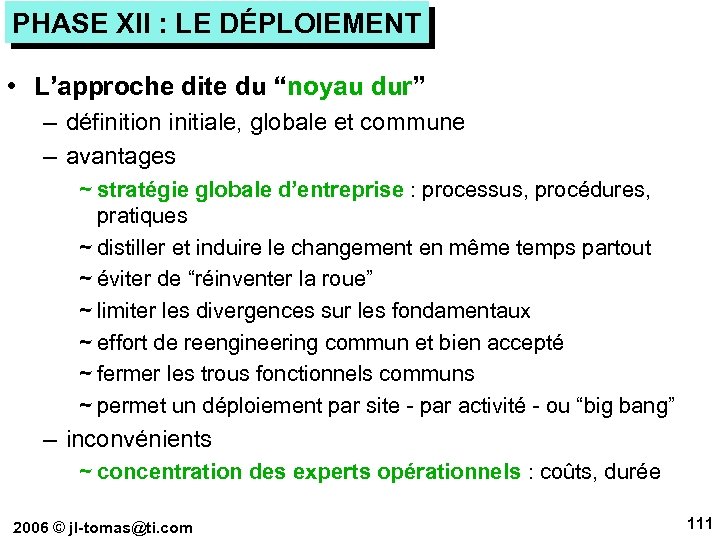 PHASE XII : LE DÉPLOIEMENT

• L'approche dite du "noyau dur"
– définition initiale, globale et commune
– avantages
~ stratégie globale d'entreprise : processus, procédures, pratiques
~ distiller et induire le changement en même temps partout
~ éviter de "réinventer la roue"
~ limiter les divergences sur les fondamentaux
~ effort de reengineering commun et bien accepté
~ fermer les trous fonctionnels communs
~ permet un déploiement par site - par activité - ou "big bang"
– inconvénients
~ concentration des experts opérationnels : coûts, durée

2006 © jl-tomas@ti.com

111